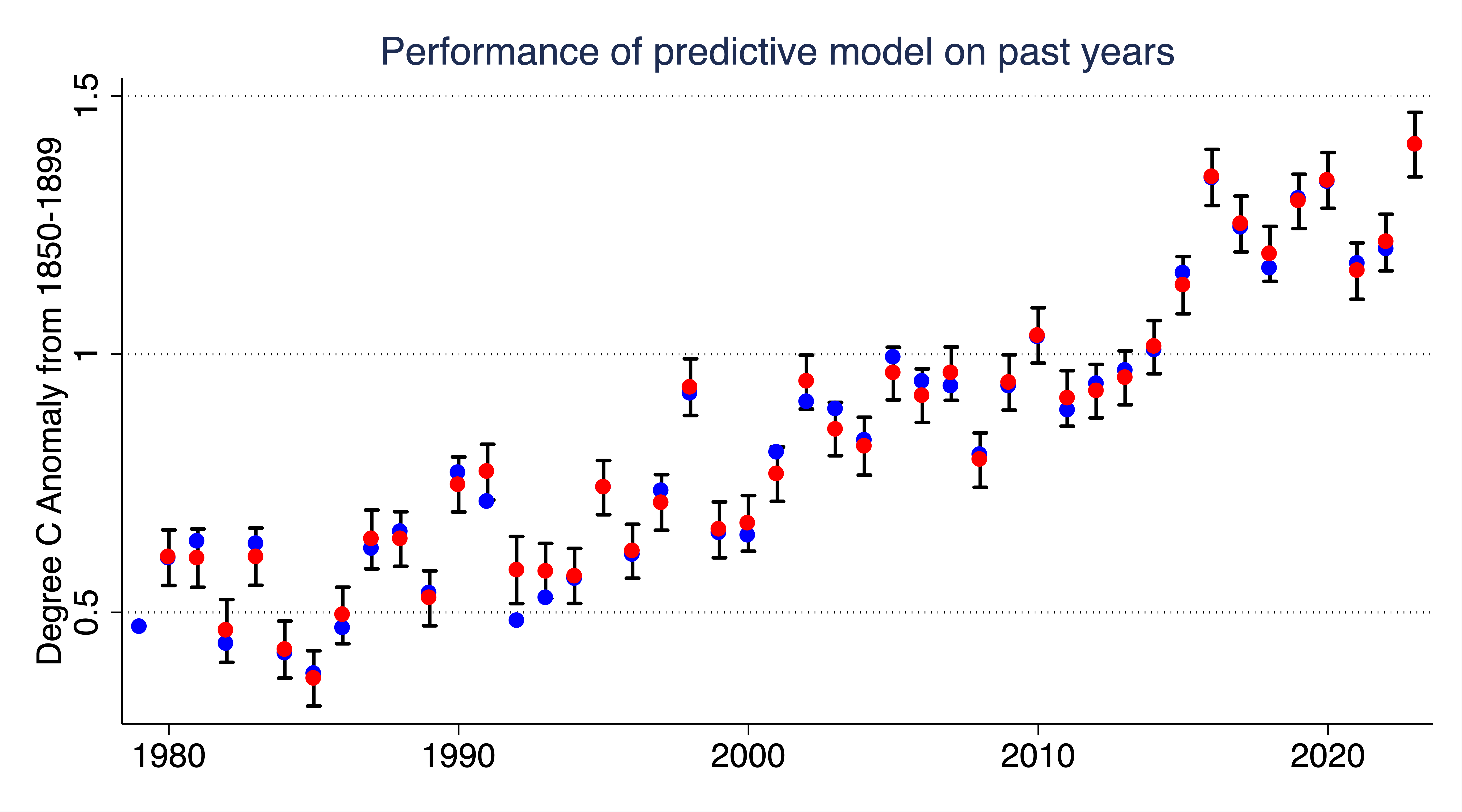 Performance of predictive model on past years

Degree C Anomaly from 1850-1899

1.5
1
0.5

1980
1990
2000
2010
2020